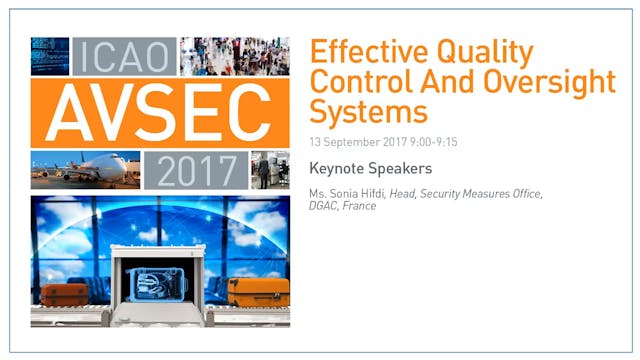 ICAO
AVSEC
2017

Effective Quality Control And Oversight Systems

13 September 2017 9:00-9:15

Keynote Speakers

Ms. Sonia Hifdi, Head, Security Measures Office, DGAC, France